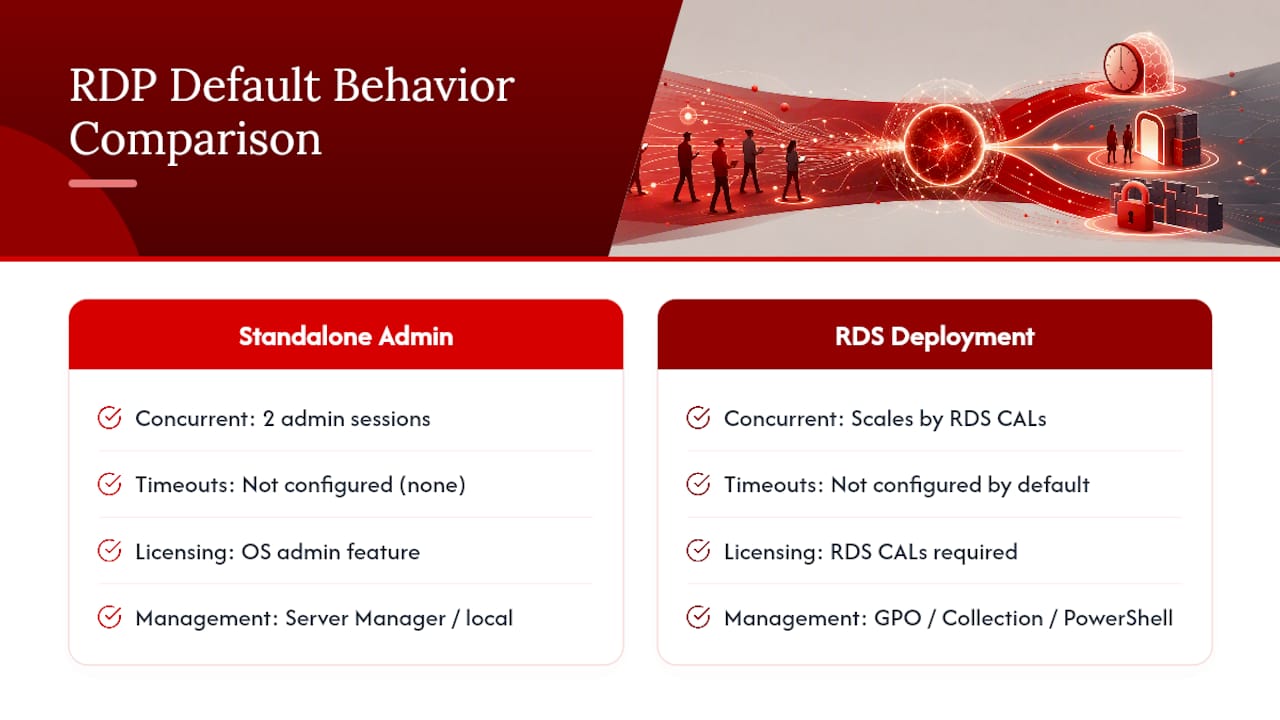 RDP Default Behavior Comparison

Standalone Admin

Concurrent: 2 admin sessions

Timeouts: Not configured (none)

Licensing: OS admin feature

Management: Server Manager / local

RDS Deployment

Concurrent: Scales by RDS CALs

Timeouts: Not configured by default

Licensing: RDS CALs required

Management: GPO / Collection / PowerShell